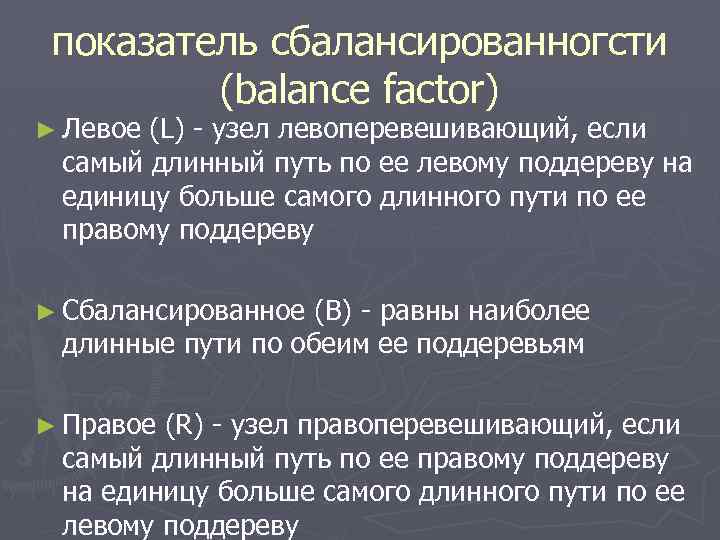 показатель сбалансированногсти (balance factor)

► Левое (L) - узел левоперевешивающий, если самый длинный путь по ее левому поддереву на единицу больше самого длинного пути по ее правому поддереву

► Сбалансированное (B) - равны наиболее длинные пути по обеим ее поддеревьям

► Правое (R) - узел правоперевешивающий, если самый длинный путь по ее правому поддереву на единицу больше самого длинного пути по ее левому поддереву